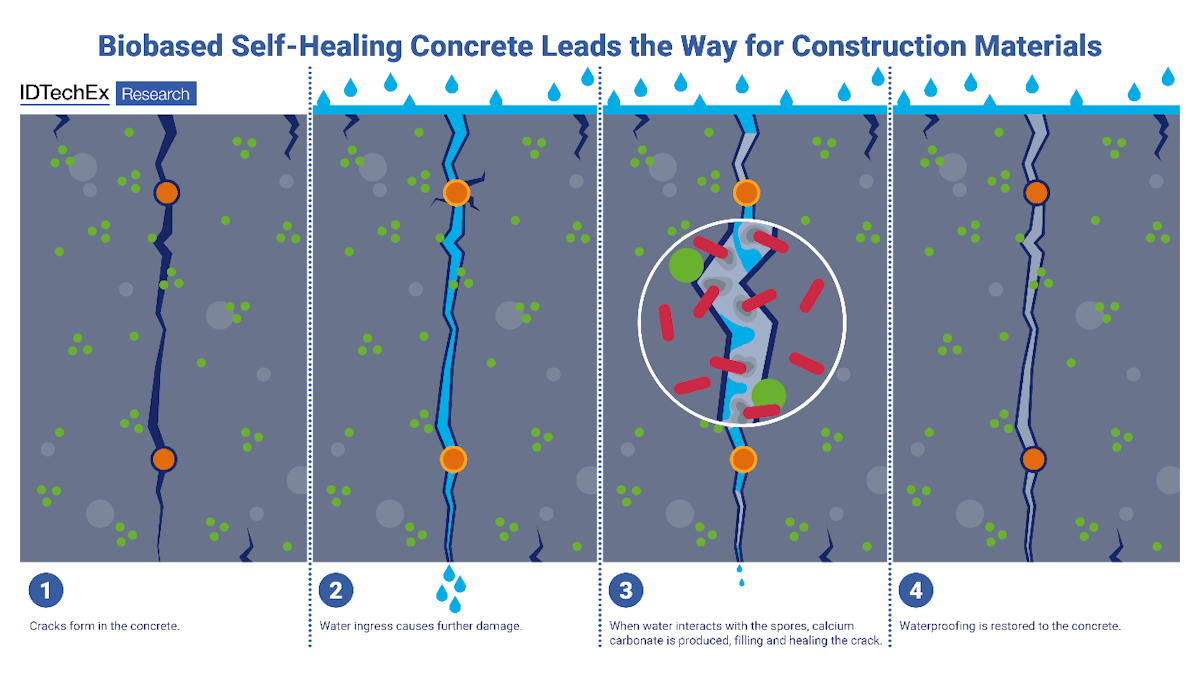 Biobased Self-Healing Concrete Leads the Way for Construction Materials

IDTechEx Research

1
Cracks form in the concrete.

2
Water ingress causes further damage.

3
When water interacts with the spores, calcium carbonate is produced, filling and healing the crack.

4
Waterproofing is restored to the concrete.